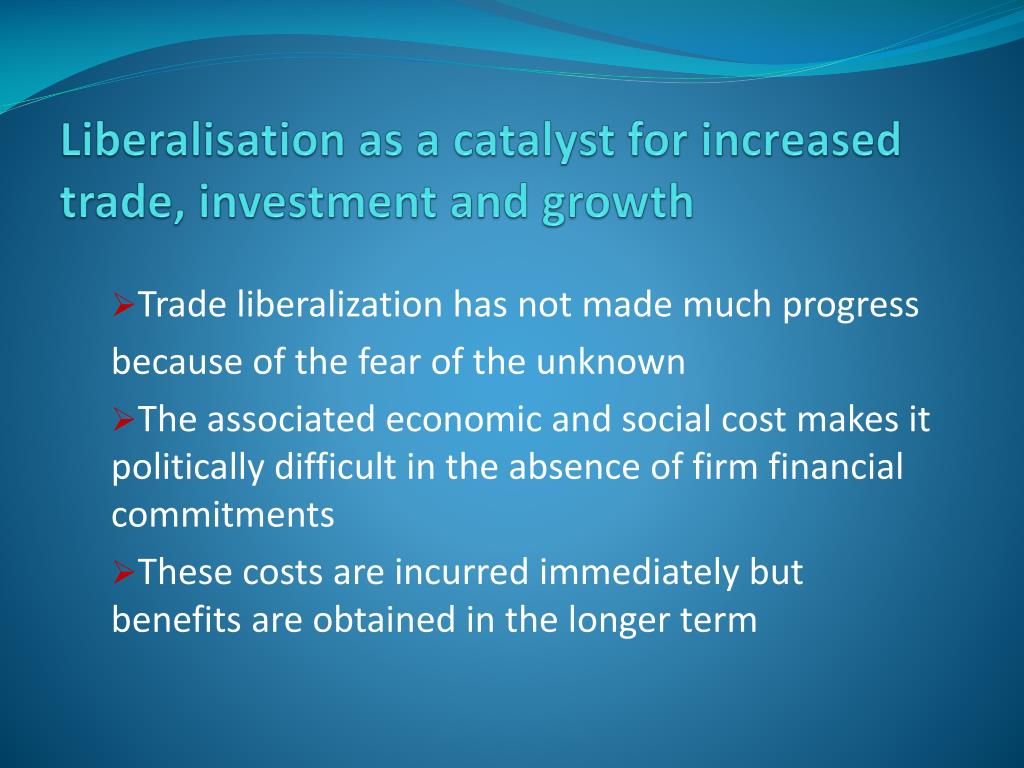 Liberalisation as a catalyst for increased trade, investment and growth

➢Trade liberalization has not made much progress because of the fear of the unknown

➢The associated economic and social cost makes it politically difficult in the absence of firm financial commitments

➢These costs are incurred immediately but benefits are obtained in the longer term